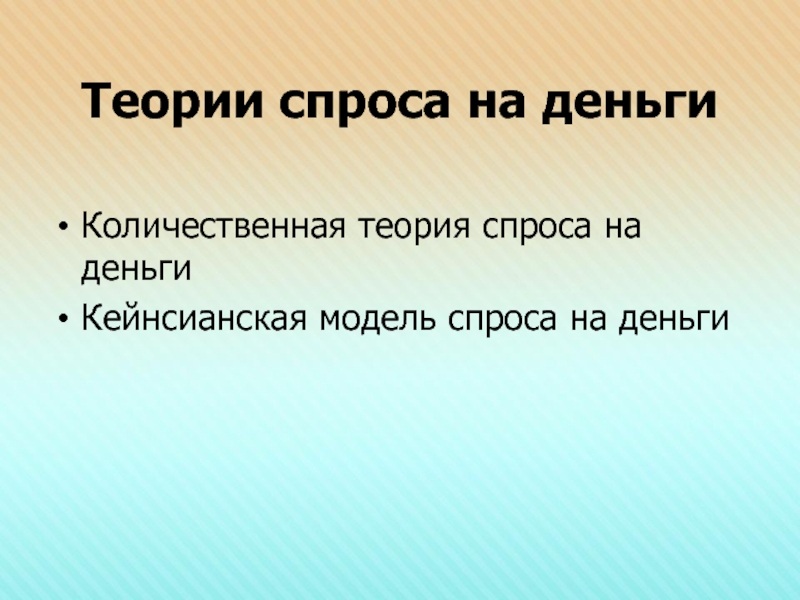 Теории спроса на деньги

• Количественная теория спроса на деньги
• Кейнсианская модель спроса на деньги